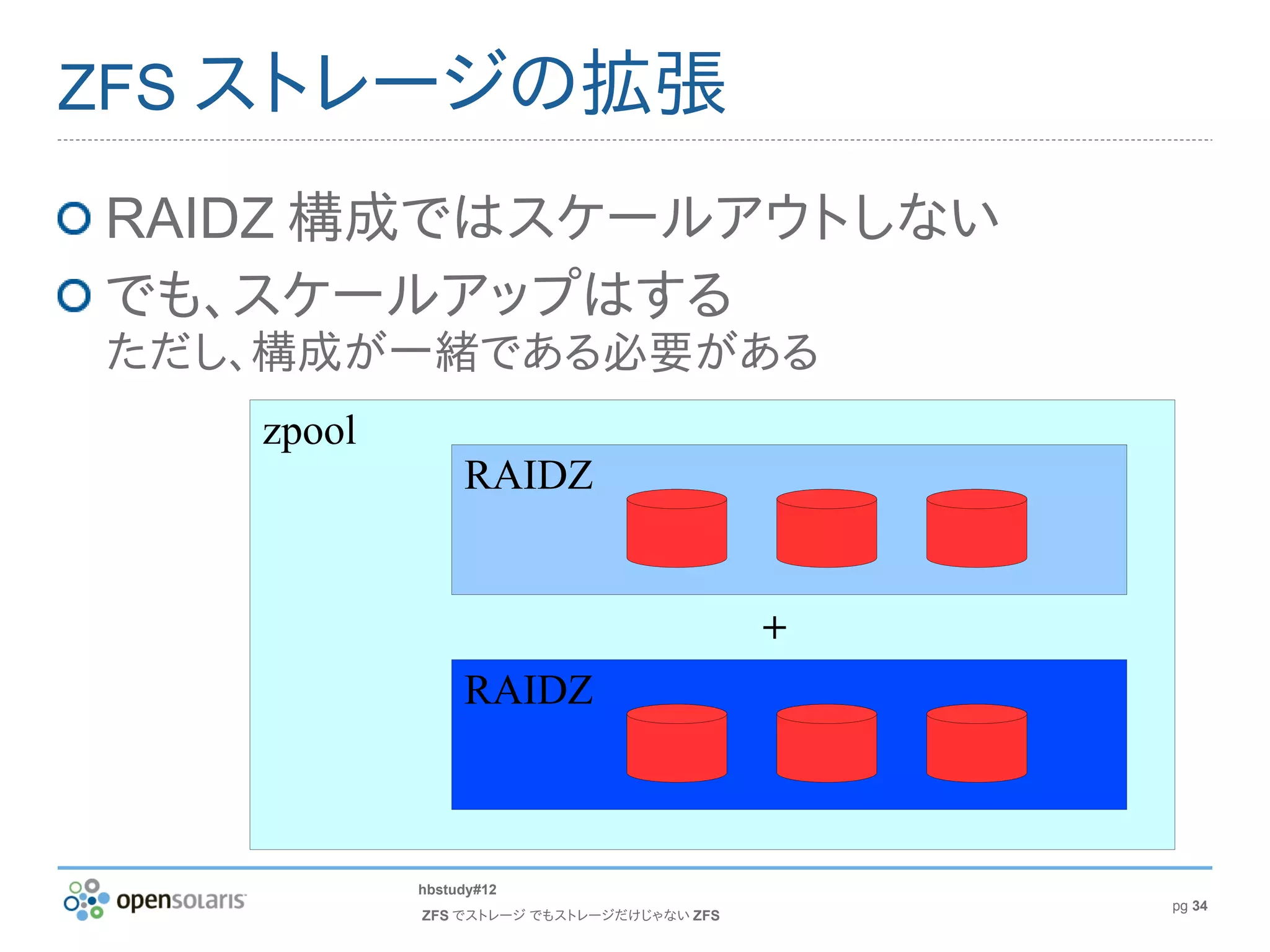 ZFS ストレージの拡張

RAIDZ 構成ではスケールアウトしない

でも、スケールアップはする
ただし、構成が一緒である必要がある

zpool

RAIDZ

+

RAIDZ

opensolaris

hbstudy#12

ZFS でストレージ でもストレージだけじゃない ZFS

pg 34